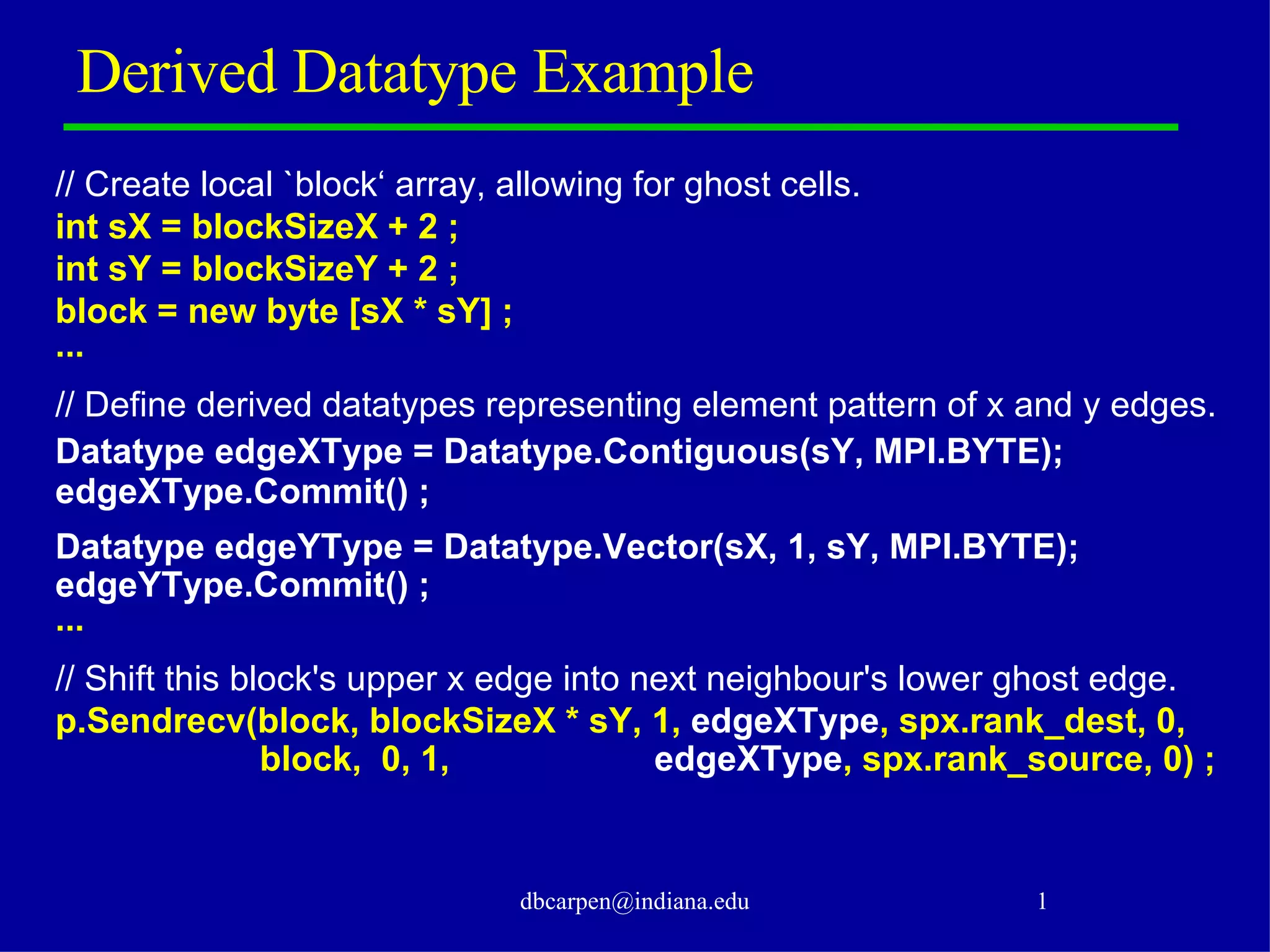 Derived Datatype Example

// Create local `block‘ array, allowing for ghost cells.
int sX = blockSizeX + 2 ;
int sY = blockSizeY + 2 ;
block = new byte [sX * sY] ;
...

// Define derived datatypes representing element pattern of x and y edges.
Datatype edgeXType = Datatype.Contiguous(sY, MPI.BYTE);
edgeXType.Commit() ;

Datatype edgeYType = Datatype.Vector(sX, 1, sY, MPI.BYTE);
edgeYType.Commit() ;
...

// Shift this block's upper x edge into next neighbour's lower ghost edge.
p.Sendrecv(block, blockSizeX * sY, 1, edgeXType, spx.rank_dest, 0,
block, 0, 1, edgeXType, spx.rank_source, 0) ;

dbcarpen@indiana.edu

1